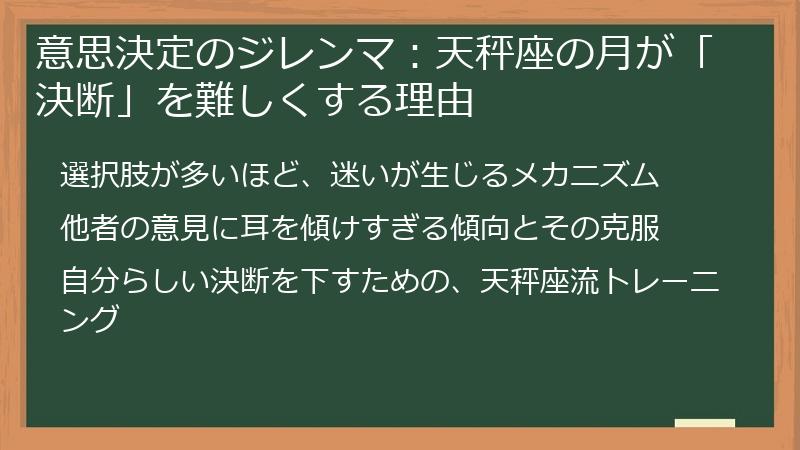 意思決定のジレンマ：天秤座の月が「決断」を難しくする理由

選択肢が多いほど、迷いが生じるメカニズム

他者の意見に耳を傾けすぎる傾向とその克服

自分らしい決断を下すための、天秤座流トレーニング